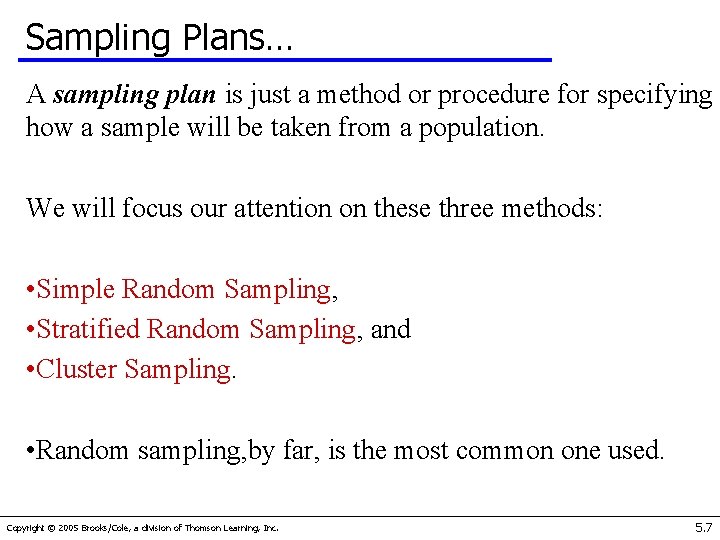 Sampling Plans…

A sampling plan is just a method or procedure for specifying how a sample will be taken from a population.

We will focus our attention on these three methods:

•Simple Random Sampling,
•Stratified Random Sampling, and
•Cluster Sampling.

•Random sampling,by far, is the most common one used.

Copyright © 2005 Brooks/Cole, a division of Thomson Learning, Inc.

5.7